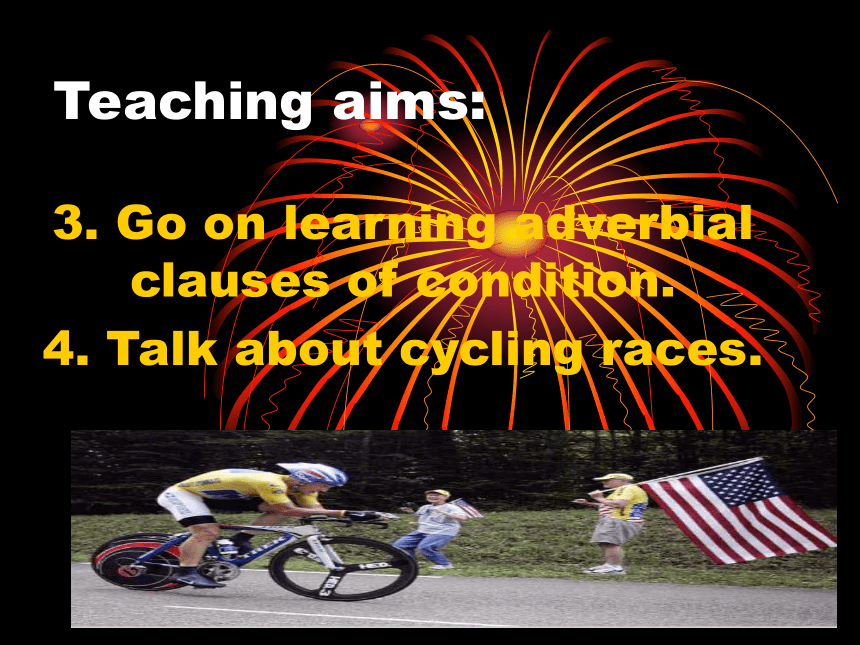 Teaching aims:

3. Go on learning adverbial clauses of condition.

4. Talk about cycling races.